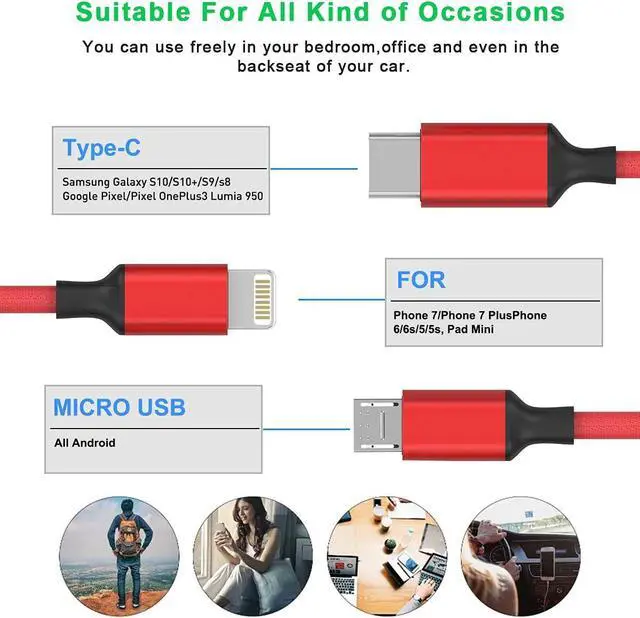 Suitable For All Kind of Occasions

You can use freely in your bedroom,office and even in the backseat of your car.

Type-C

Samsung Galaxy S10/S10+/S9/s8 Google Pixel/Pixel OnePlus3 Lumia 950

FOR

Phone 7/Phone 7 PlusPhone 6/6s/5/5s, Pad Mini

MICRO USB

All Android